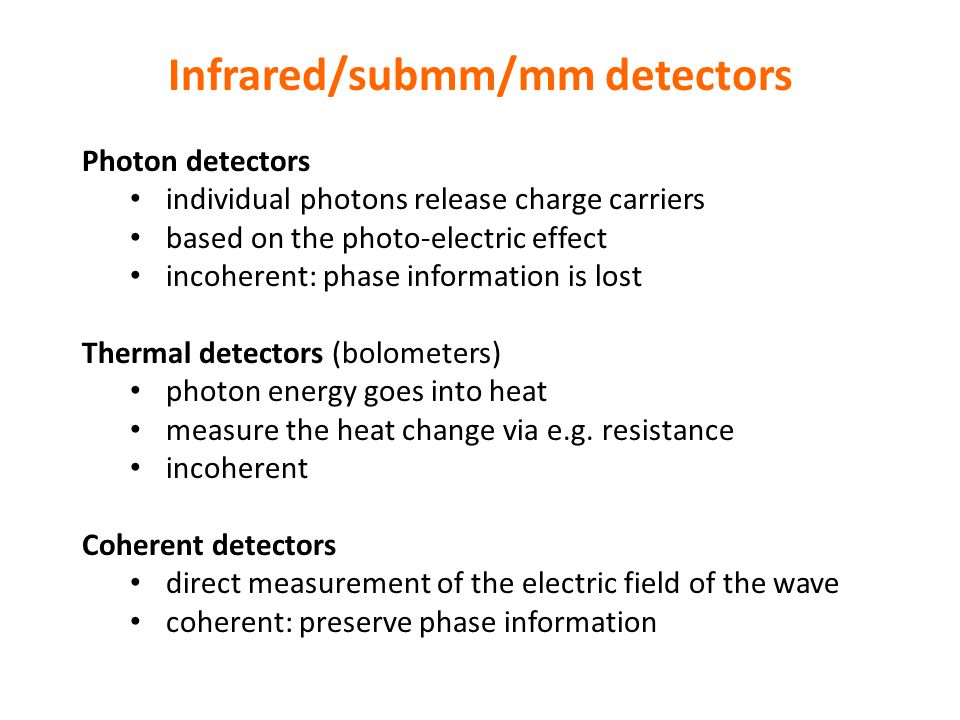 Infrared/submm/mm detectors

Photon detectors
• individual photons release charge carriers
• based on the photo-electric effect
• incoherent: phase information is lost

Thermal detectors (bolometers)
• photon energy goes into heat
• measure the heat change via e.g. resistance
• incoherent

Coherent detectors
• direct measurement of the electric field of the wave
• coherent: preserve phase information